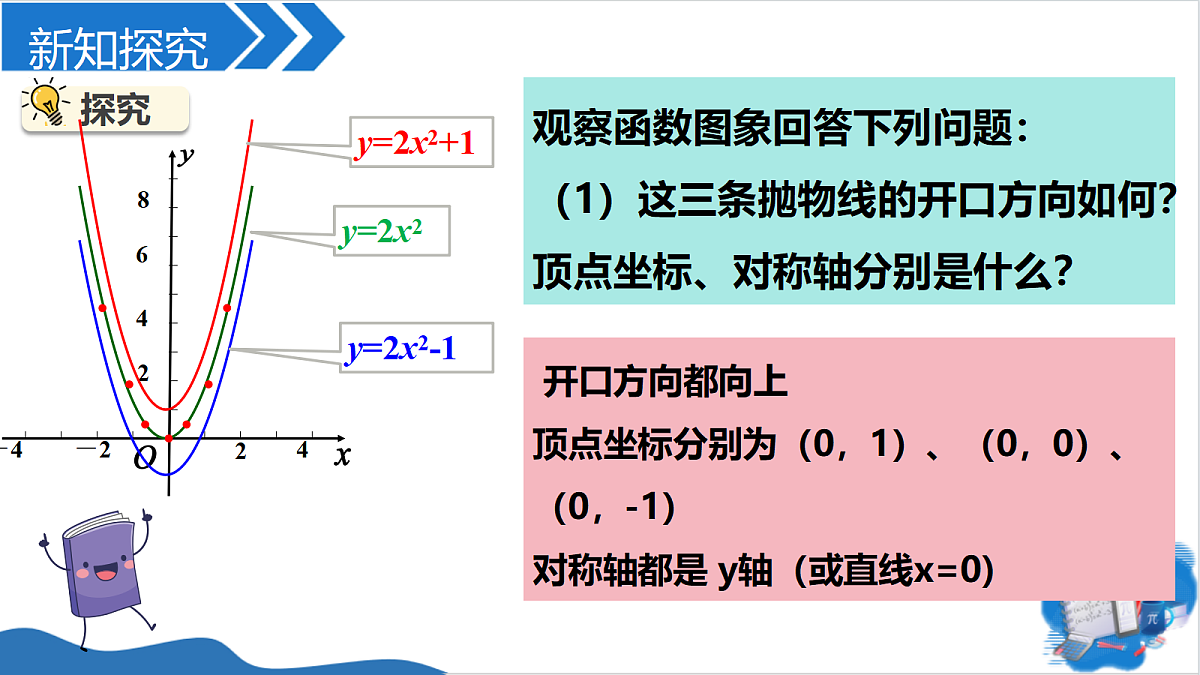 新知探究

探究

$y$

8

6

4

2

$-4$ $-2$ $O$ 2 4 $x$

$y=2x^2+1$

$y=2x^2$

$y=2x^2-1$

观察函数图象回答下列问题：

（1）这三条抛物线的开口方向如何？顶点坐标、对称轴分别是什么？

开口方向都向上

顶点坐标分别为（0，1）、（0，0）、（0，-1）

对称轴都是 y轴（或直线x=0）